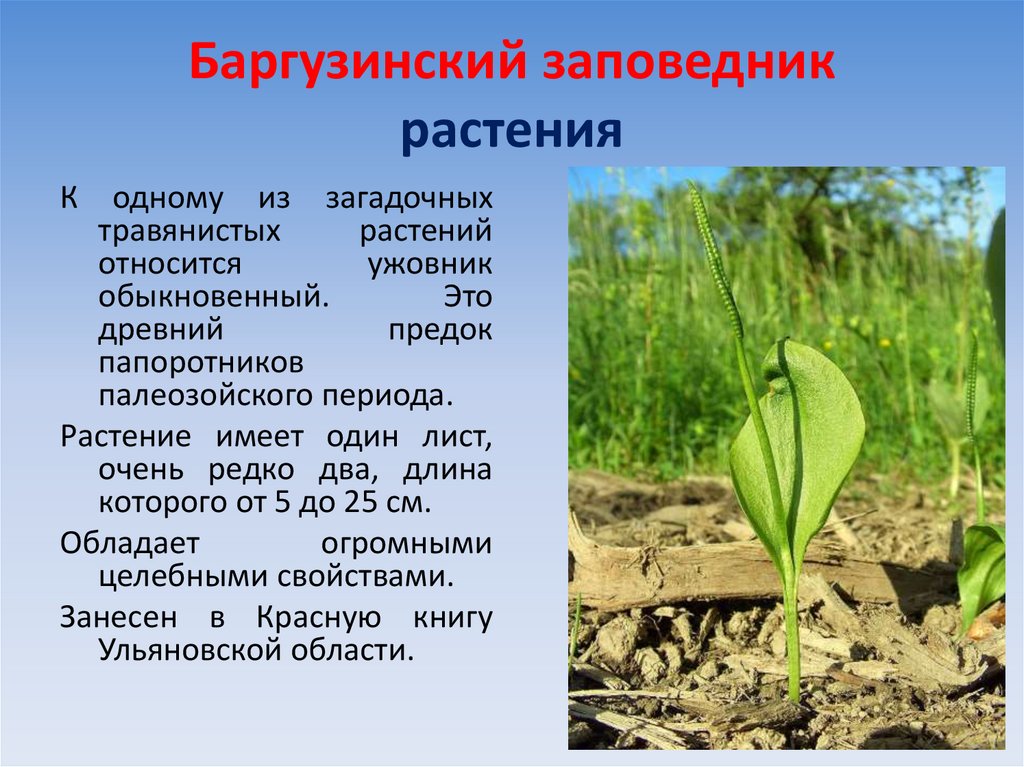 Баргузинский заповедник
растения

К одному из загадочных травянистых растений относится ужовник обыкновенный. Это древний предок папоротников палеозойского периода.

Растение имеет один лист, очень редко два, длина которого от 5 до 25 см.

Обладает огромными целебными свойствами.

Занесен в Красную книгу Ульяновской области.